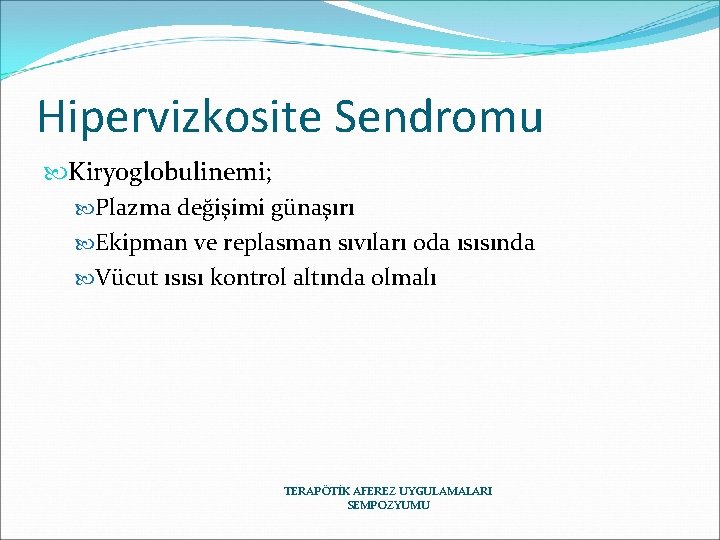 Hipervizkosite Sendromu

Kiryoglobulinemi;

Plazma değişimi günaşırı

Ekipman ve replasman sıvıları oda ısısında

Vücut ısısı kontrol altında olmalı

TERAPÖTİK AFEREZ UYGULAMALARI SEMPOZYUMU